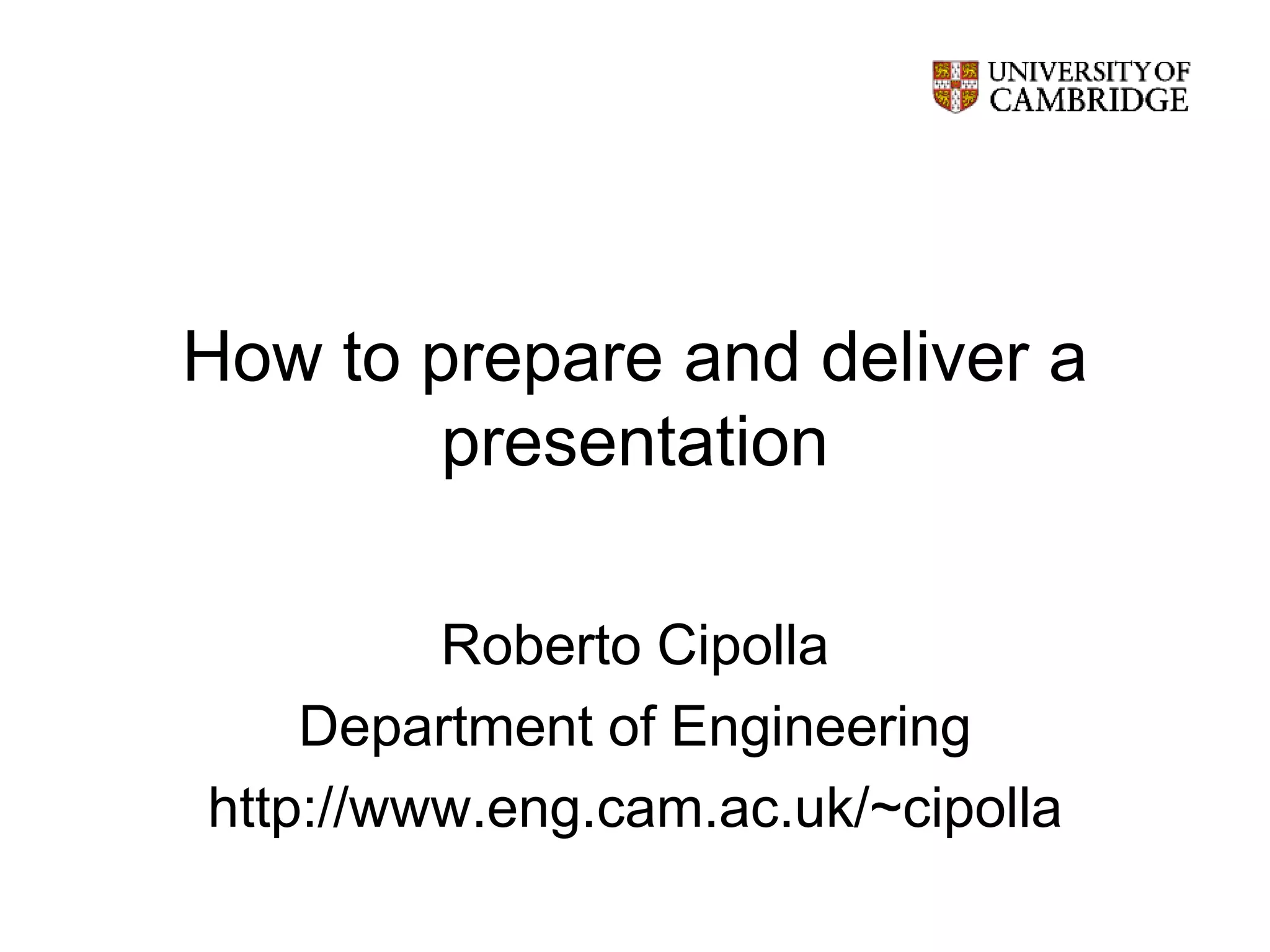 UNIVERSITY OF CAMBRIDGE

How to prepare and deliver a presentation

Roberto Cipolla
Department of Engineering
http://www.eng.cam.ac.uk/~cipolla